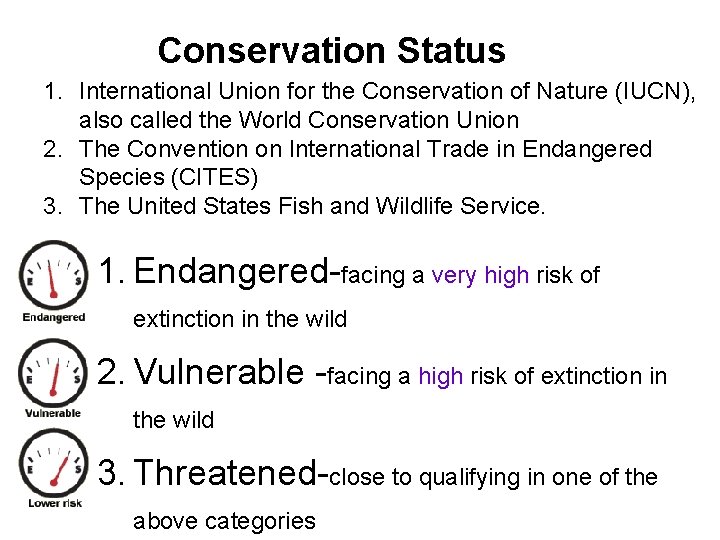 Conservation Status

1. International Union for the Conservation of Nature (IUCN), also called the World Conservation Union
2. The Convention on International Trade in Endangered Species (CITES)
3. The United States Fish and Wildlife Service.

E S
Endangered
1. Endangered-facing a very high risk of extinction in the wild

E S
Vulnerable
2. Vulnerable -facing a high risk of extinction in the wild

E S
Lower risk
3. Threatened-close to qualifying in one of the above categories